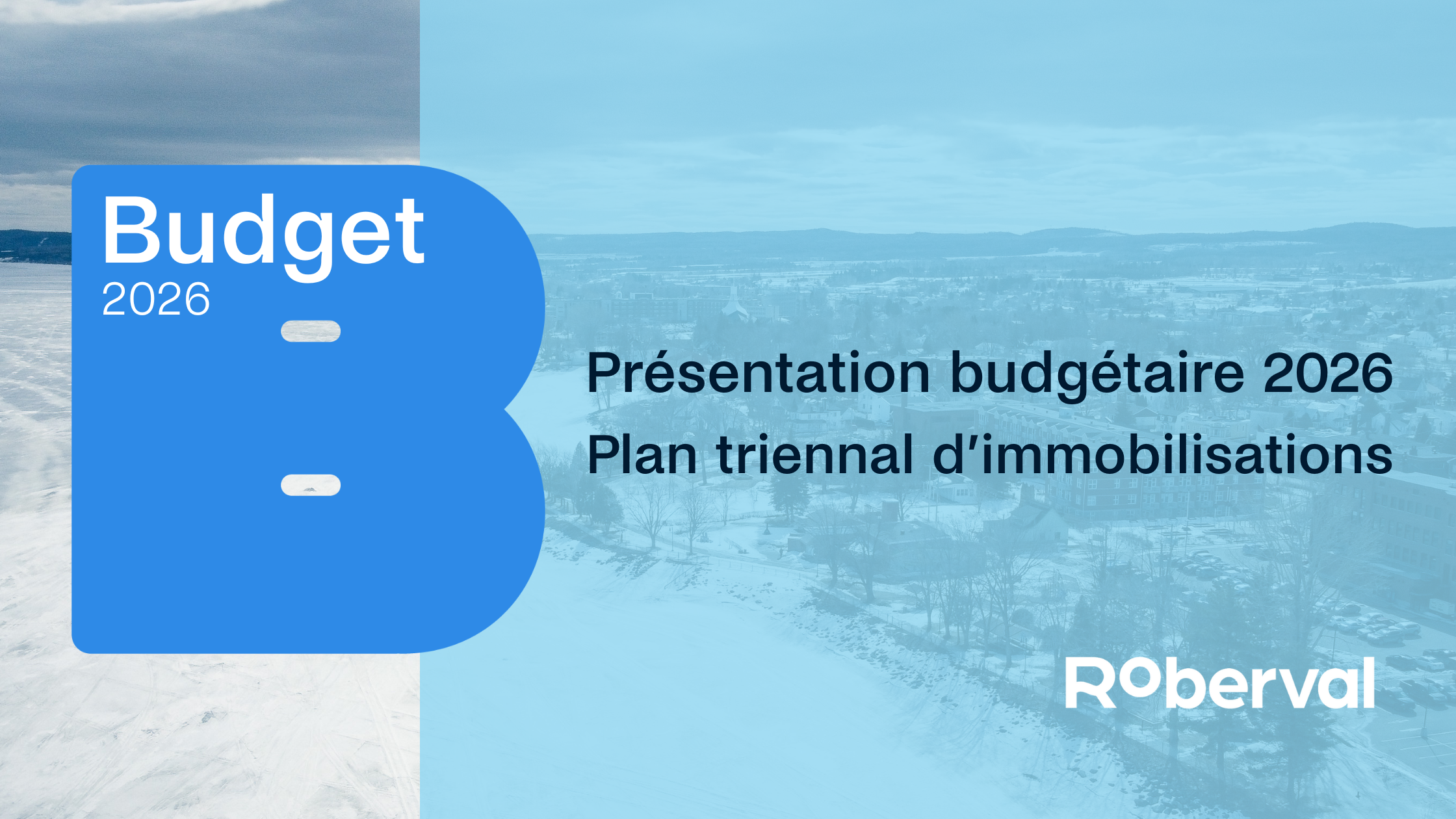 Budget
2026

Présentation budgétaire 2026
Plan triennal d'immobilisations

Roberval